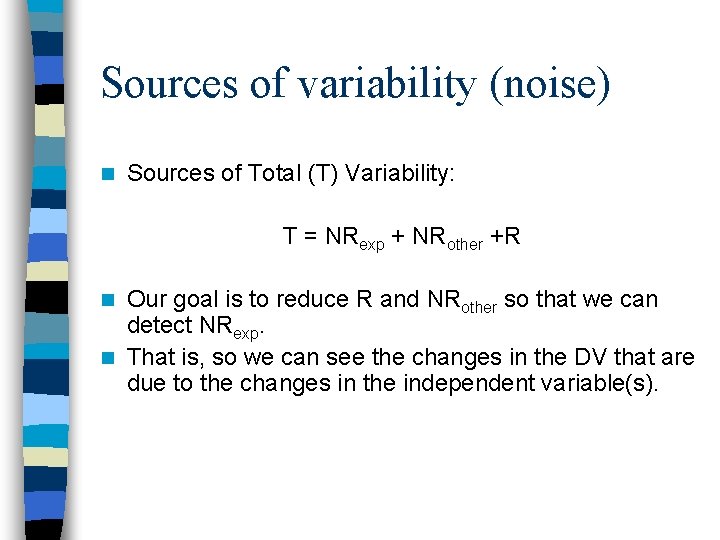 Sources of variability (noise)

Sources of Total (T) Variability:

$T = NR_{exp} + NR_{other} + R$

Our goal is to reduce R and $NR_{other}$ so that we can detect $NR_{exp}$.

That is, so we can see the changes in the DV that are due to the changes in the independent variable(s).